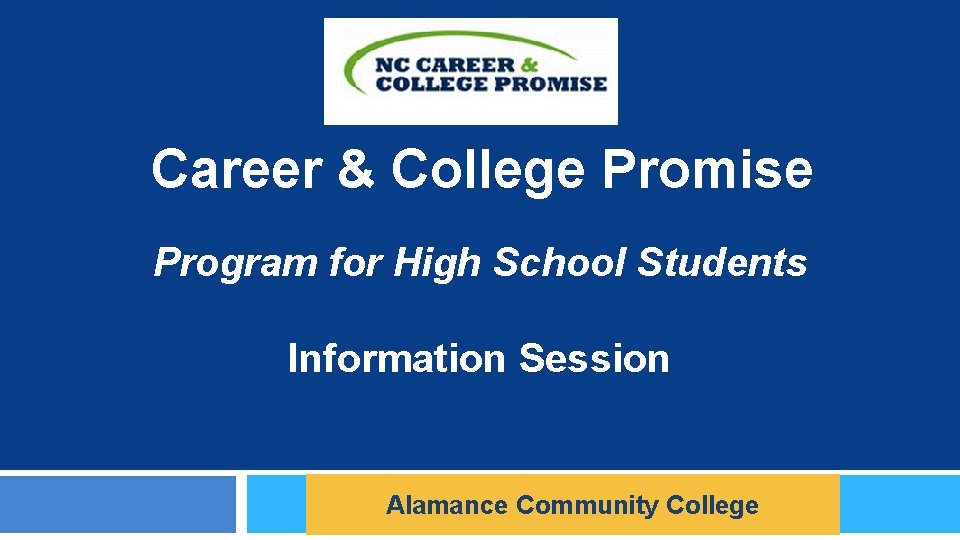 NC CAREER & COLLEGE PROMISE

Career & College Promise

Program for High School Students

Information Session

Alamance Community College